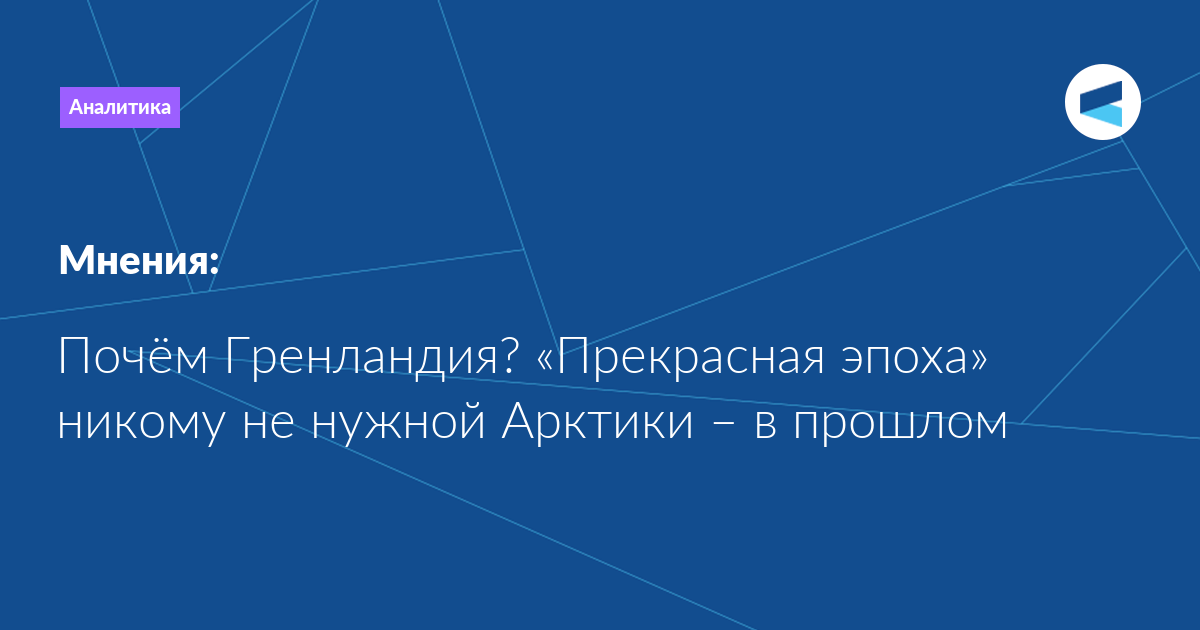 Аналитика

Мнения:

Почём Гренландия? «Прекрасная эпоха» никому не нужной Арктики – в прошлом